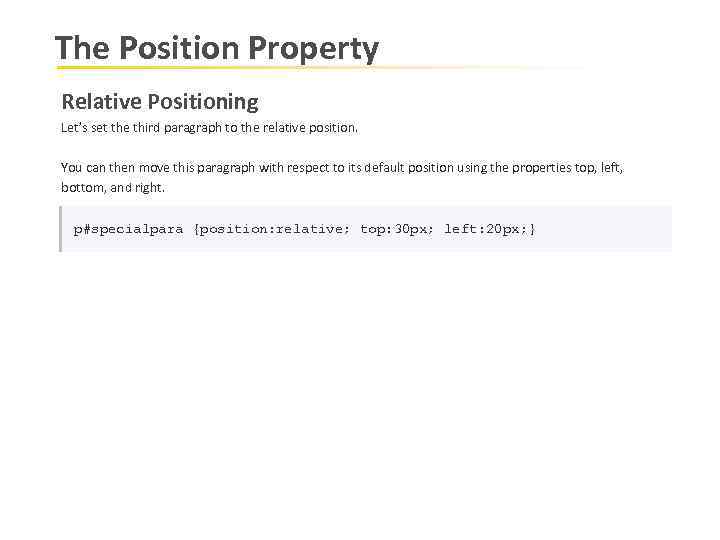 The Position Property

Relative Positioning

Let's set the third paragraph to the relative position.

You can then move this paragraph with respect to its default position using the properties top, left, bottom, and right.

p#specialpara {position:relative; top:30px; left:20px;}